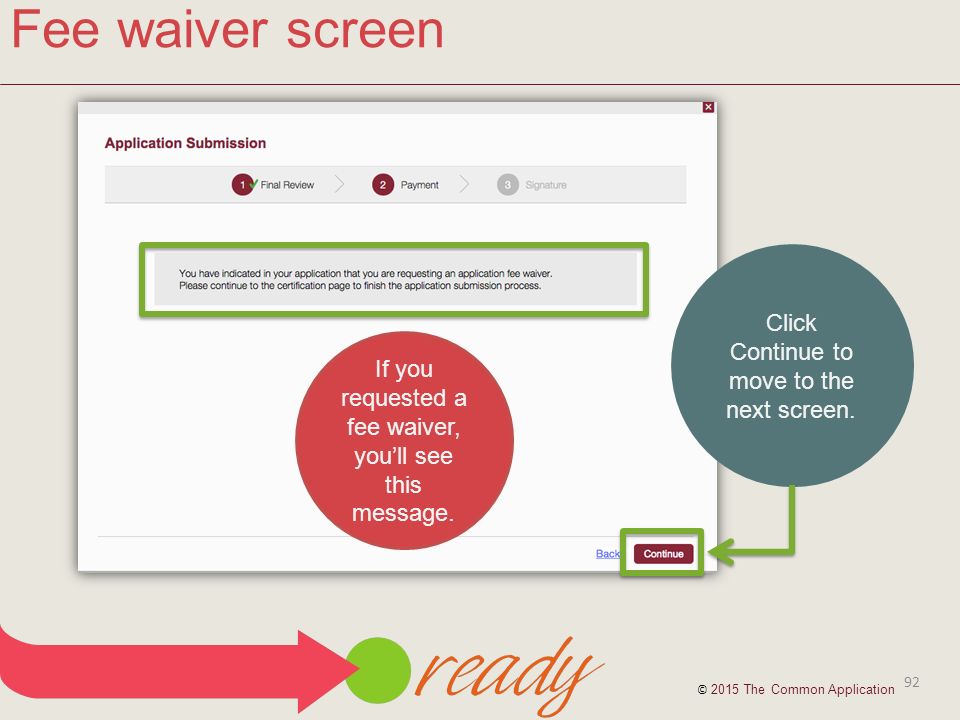 Fee waiver screen

Application Submission

1 Final Review
2 Payment
3 Signature

You have indicated in your application that you are requesting an application fee waiver. Please continue to the certification page to finish the application submission process.

If you requested a fee waiver, you'll see this message.

Click Continue to move to the next screen.

Back
Continue

ready

© 2015 The Common Application

92